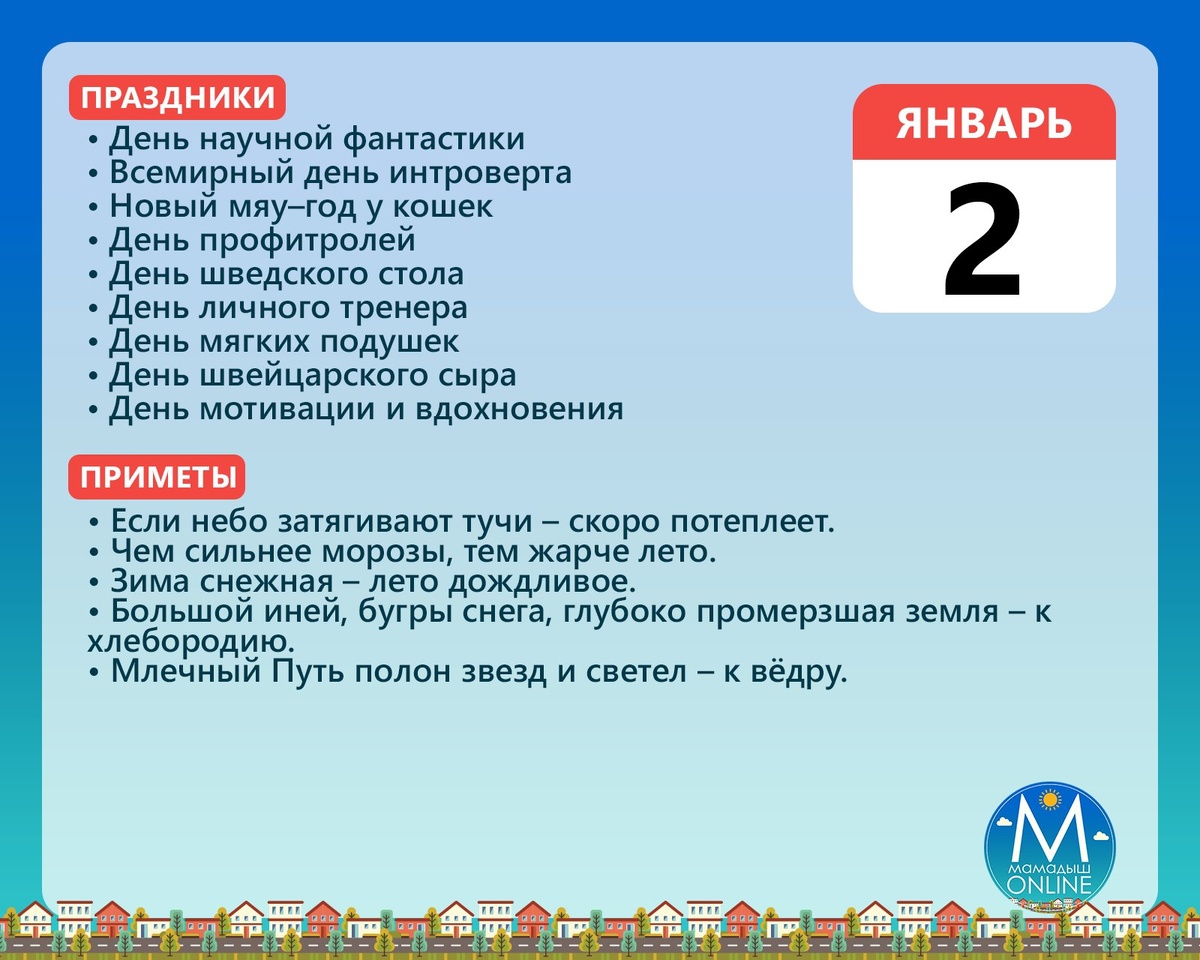 ПРАЗДНИКИ

• День научной фантастики
• Всемирный день интроверта
• Новый мяу–год у кошек
• День профитролей
• День шведского стола
• День личного тренера
• День мягких подушек
• День швейцарского сыра
• День мотивации и вдохновения

ЯНВАРЬ
2

ПРИМЕТЫ

• Если небо затягивают тучи – скоро потеплеет.
• Чем сильнее морозы, тем жарче лето.
• Зима снежная – лето дождливое.
• Большой иней, бугры снега, глубоко промерзшая земля – к хлебородию.
• Млечный Путь полон звезд и светел – к вёдру.

М
МАМАДЫШ
ONLINE